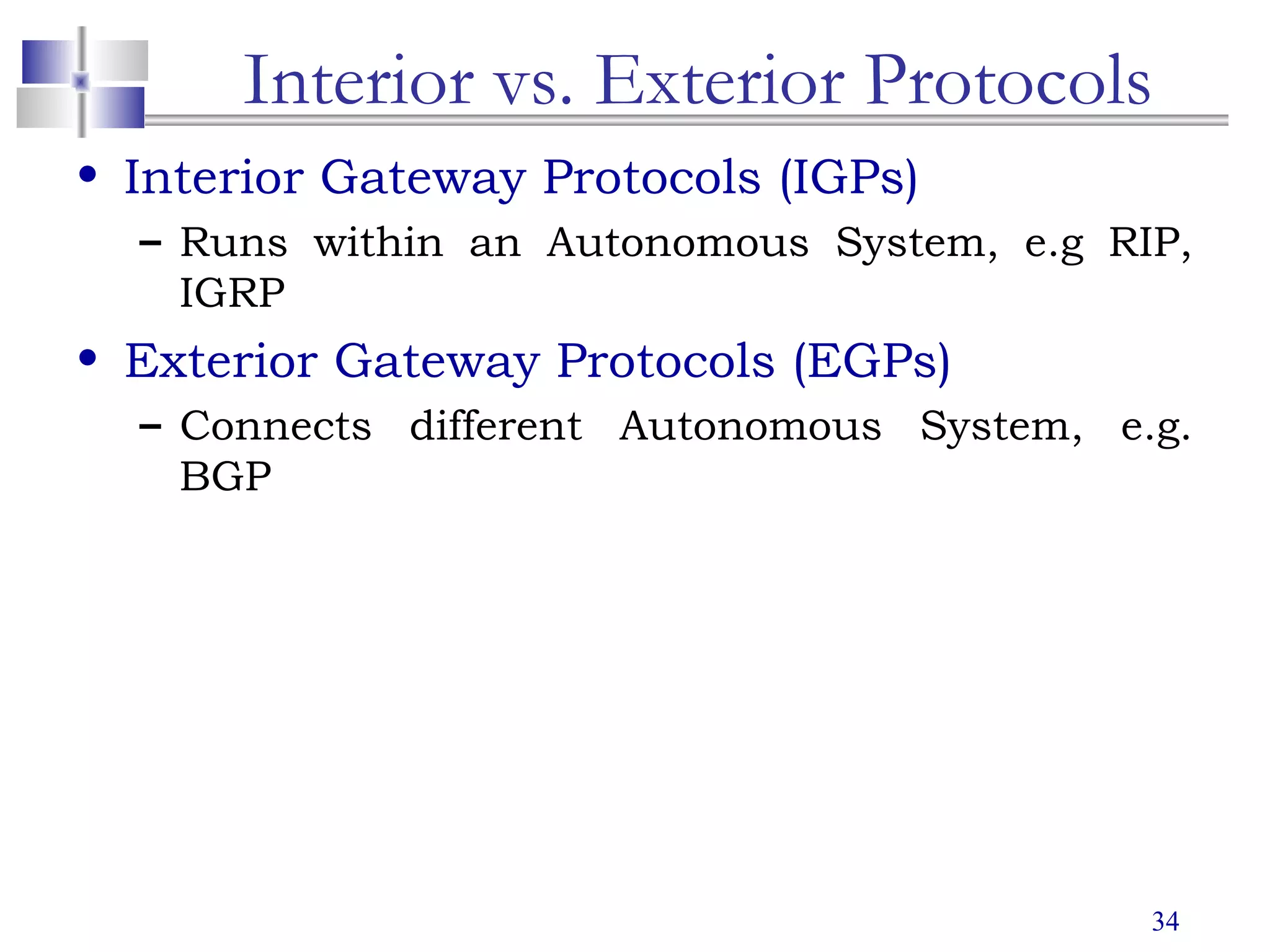 Interior vs. Exterior Protocols

• Interior Gateway Protocols (IGPs)
– Runs within an Autonomous System, e.g RIP, IGRP

• Exterior Gateway Protocols (EGPs)
– Connects different Autonomous System, e.g. BGP

34